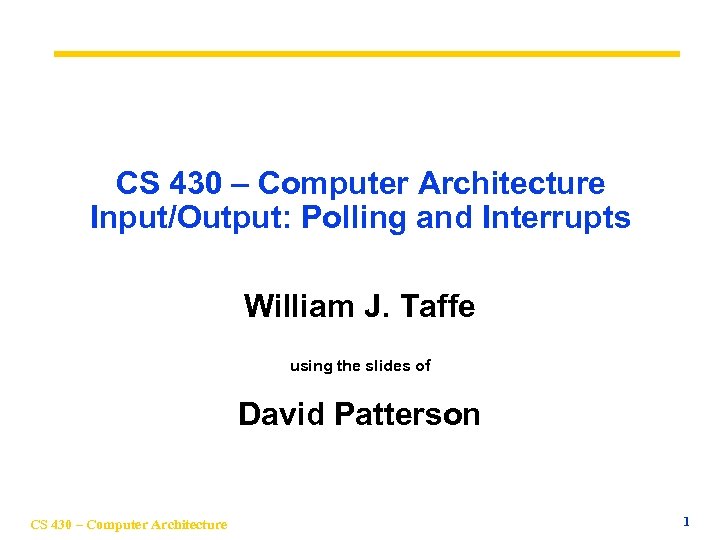 CS 430 – Computer Architecture
Input/Output: Polling and Interrupts

William J. Taffe

using the slides of

David Patterson

CS 430 – Computer Architecture

1